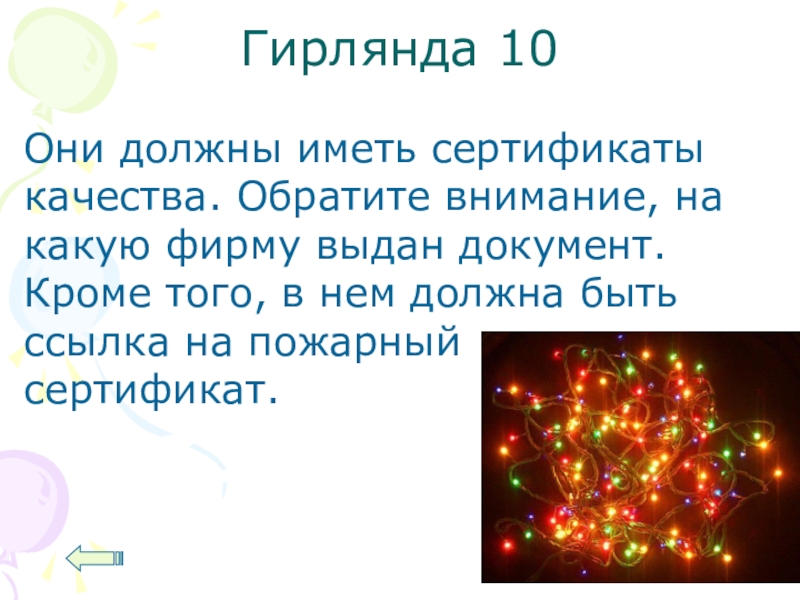 Гирлянда 10

Они должны иметь сертификаты качества. Обратите внимание, на какую фирму выдан документ. Кроме того, в нем должна быть ссылка на пожарный сертификат.